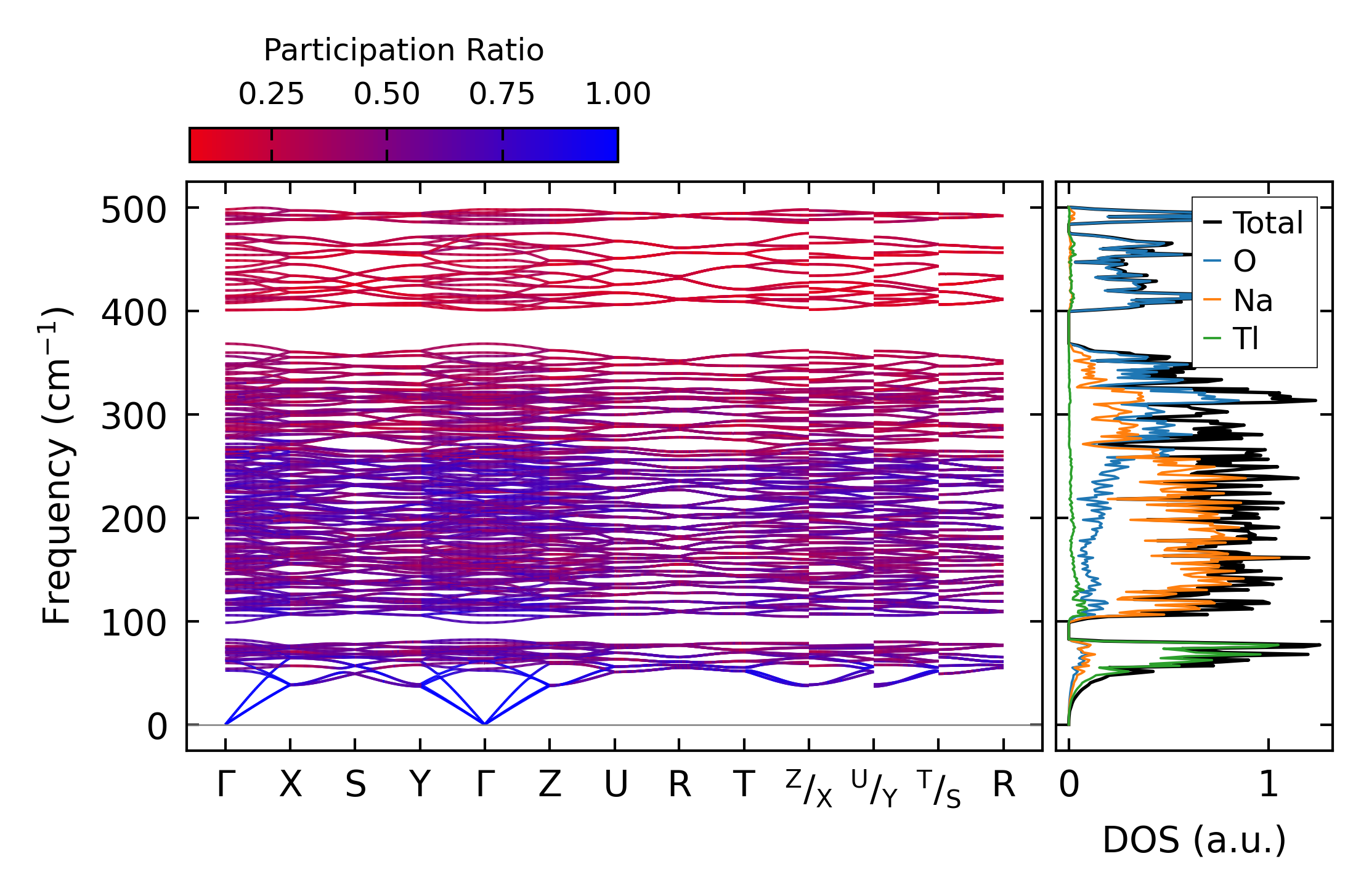 Participation Ratio

0.25 0.50 0.75 1.00

Frequency (cm$^{-1}$)

500
400
300
200
100
0

Γ X S Y Γ Z U R T $^{Z}/_{X}$ $^{U}/_{Y}$ $^{T}/_{S}$ R

Total
O
Na
Tl

0 1

DOS (a.u.)